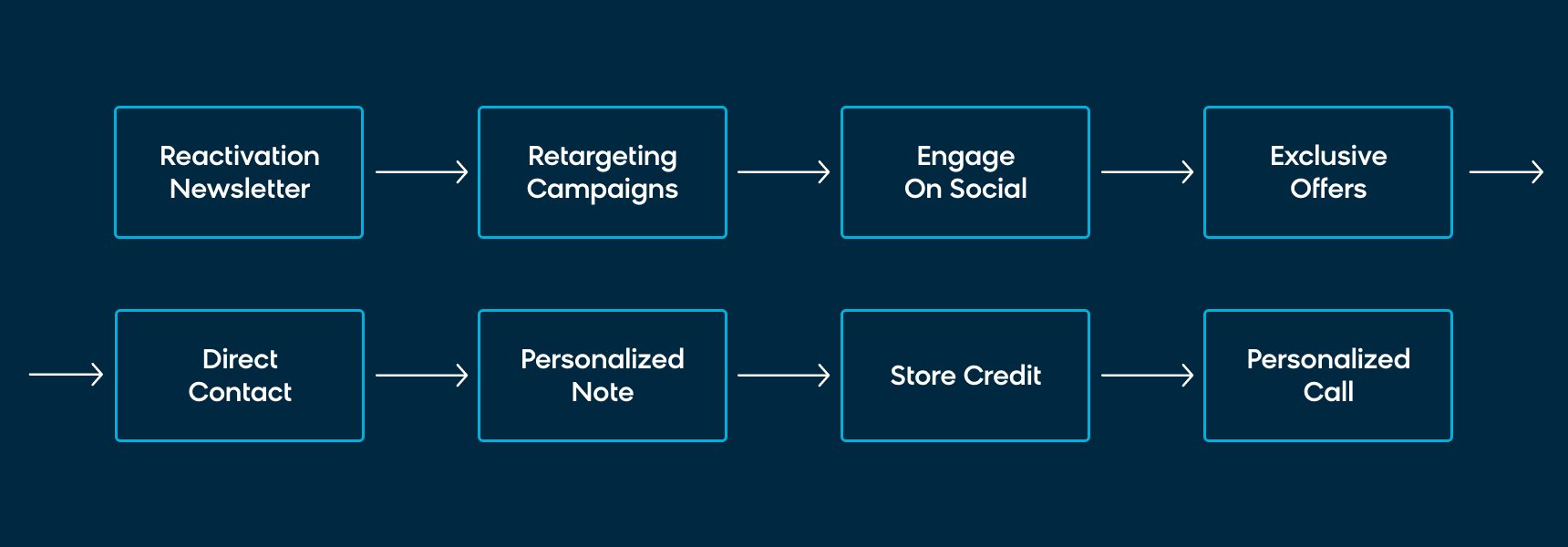 Reactivation Newsletter

Retargeting Campaigns

Engage On Social

Exclusive Offers

Direct Contact

Personalized Note

Store Credit

Personalized Call